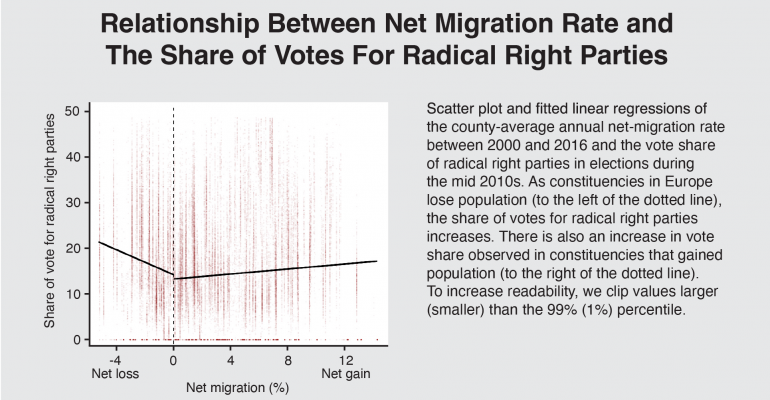 Relationship Between Net Migration Rate and The Share of Votes For Radical Right Parties

Share of vote for radical right parties

50

40

30

20

10

0

-4

0

4

8

12

Net loss

Net gain

Net migration (%)

Scatter plot and fitted linear regressions of the county-average annual net-migration rate between 2000 and 2016 and the vote share of radical right parties in elections during the mid 2010s. As constituencies in Europe lose population (to the left of the dotted line), the share of votes for radical right parties increases. There is also an increase in vote share observed in constituencies that gained population (to the right of the dotted line). To increase readability, we clip values larger (smaller) than the 99% (1%) percentile.